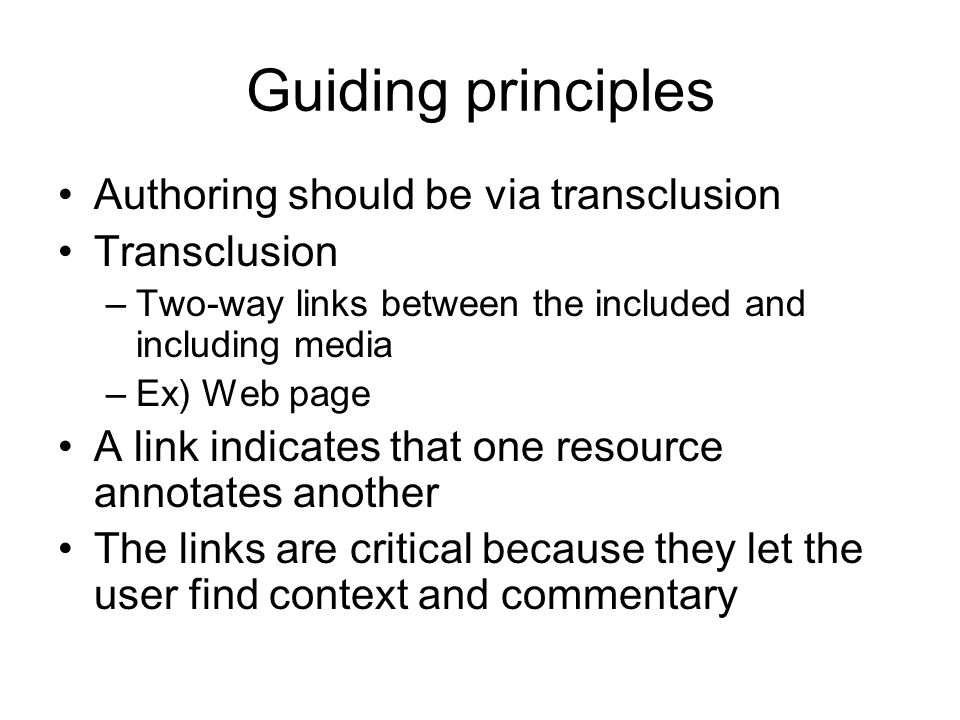 Guiding principles

• Authoring should be via transclusion
• Transclusion
– Two-way links between the included and including media
– Ex) Web page
• A link indicates that one resource annotates another
• The links are critical because they let the user find context and commentary